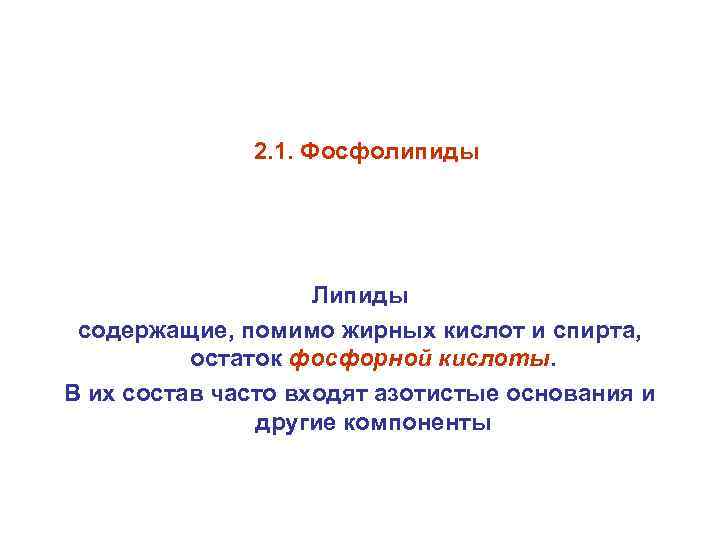 2.1. Фосфолипиды

Липиды

содержащие, помимо жирных кислот и спирта, остаток фосфорной кислоты.

В их состав часто входят азотистые основания и другие компоненты